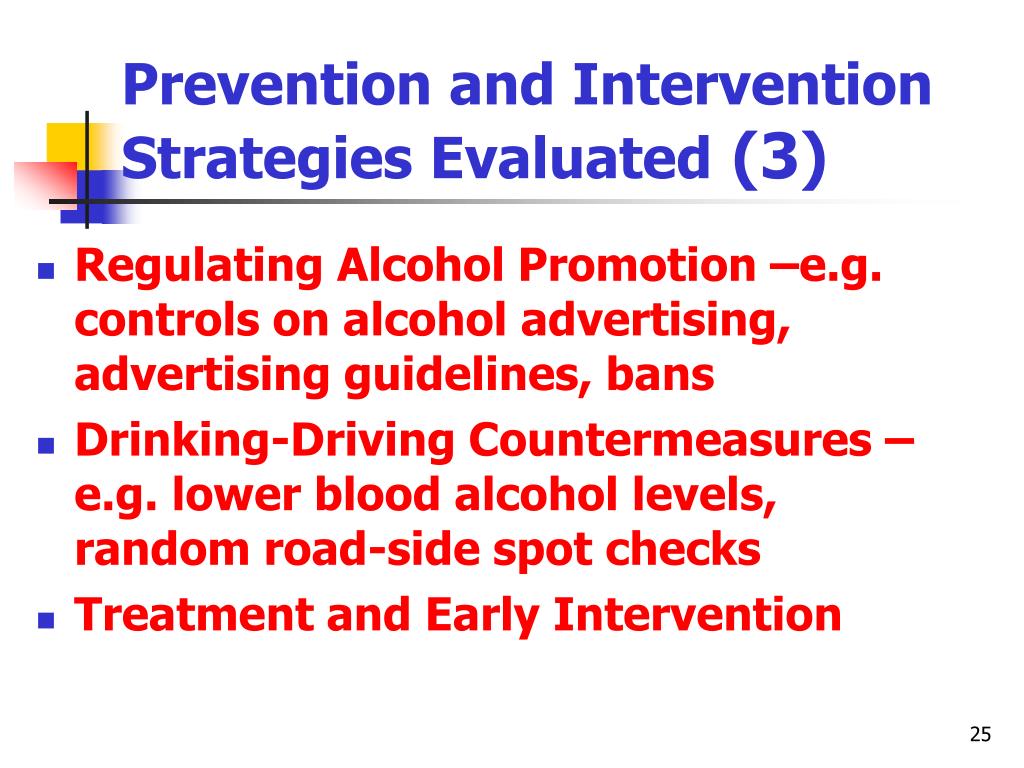 Prevention and Intervention Strategies Evaluated (3)

- Regulating Alcohol Promotion –e.g. controls on alcohol advertising, advertising guidelines, bans
- Drinking-Driving Countermeasures – e.g. lower blood alcohol levels, random road-side spot checks
- Treatment and Early Intervention

25